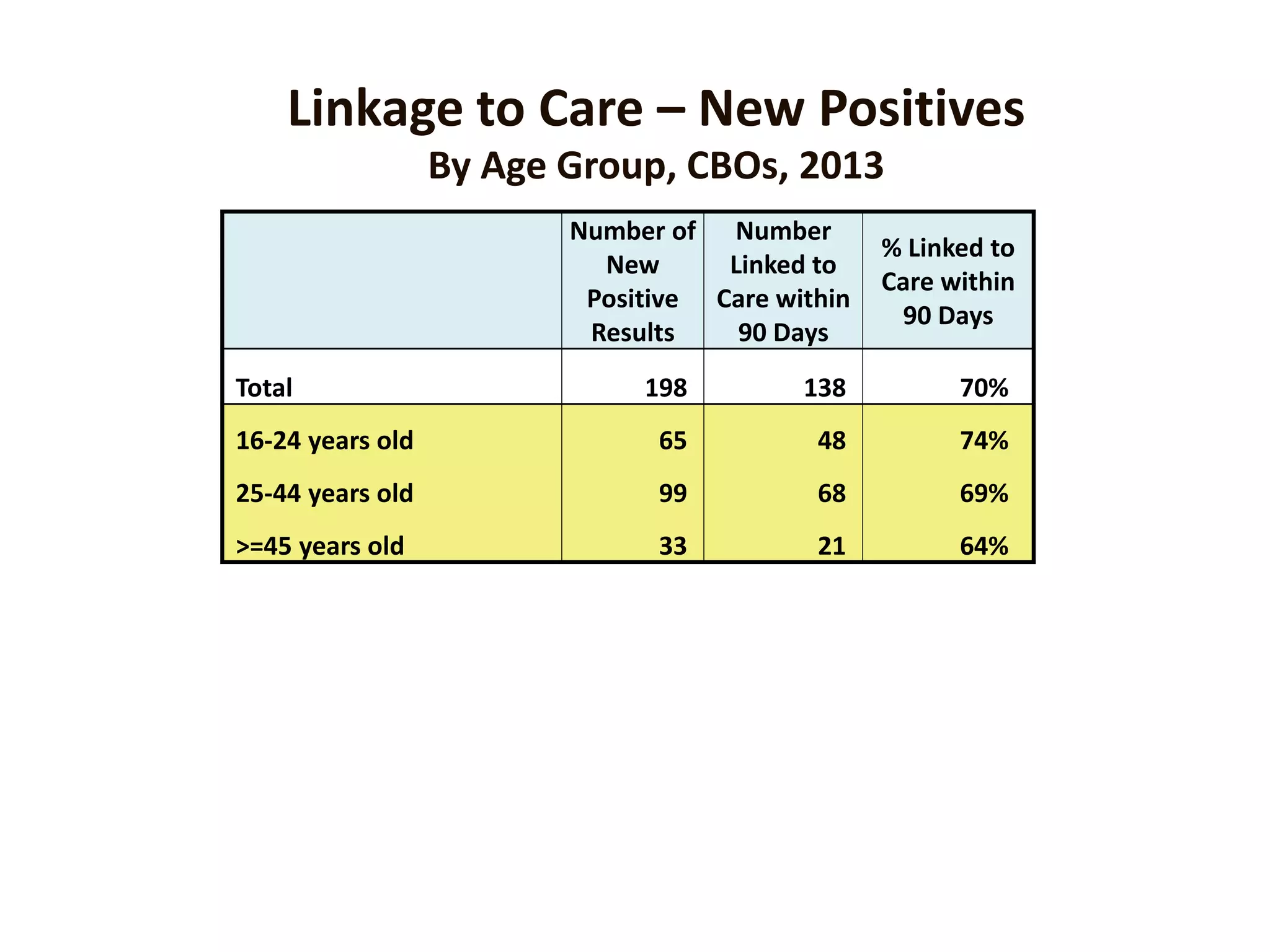 Linkage to Care – New Positives

By Age Group, CBOs, 2013

| | Number of New Positive Results | Number Linked to Care within 90 Days | % Linked to Care within 90 Days |
|---|---|---|---|
| Total | 198 | 138 | 70% |
| 16-24 years old | 65 | 48 | 74% |
| 25-44 years old | 99 | 68 | 69% |
| >=45 years old | 33 | 21 | 64% |